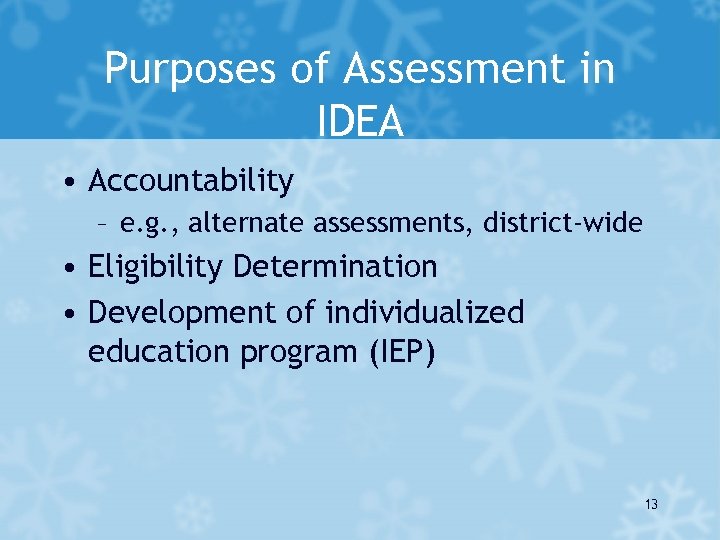 Purposes of Assessment in IDEA

• Accountability
– e.g., alternate assessments, district-wide
• Eligibility Determination
• Development of individualized education program (IEP)

13